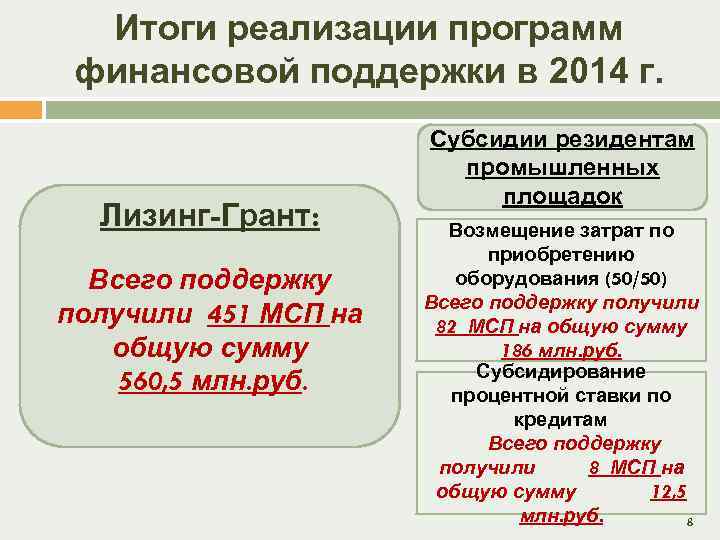 Итоги реализации программ финансовой поддержки в 2014 г.

Лизинг-Грант:

Всего поддержку получили 451 МСП на общую сумму 560,5 млн.руб.

Субсидии резидентам промышленных площадок

Возмещение затрат по приобретению оборудования (50/50)
Всего поддержку получили 82 МСП на общую сумму 186 млн.руб.

Субсидирование процентной ставки по кредитам
Всего поддержку получили 8 МСП на общую сумму 12,5 млн.руб.

8